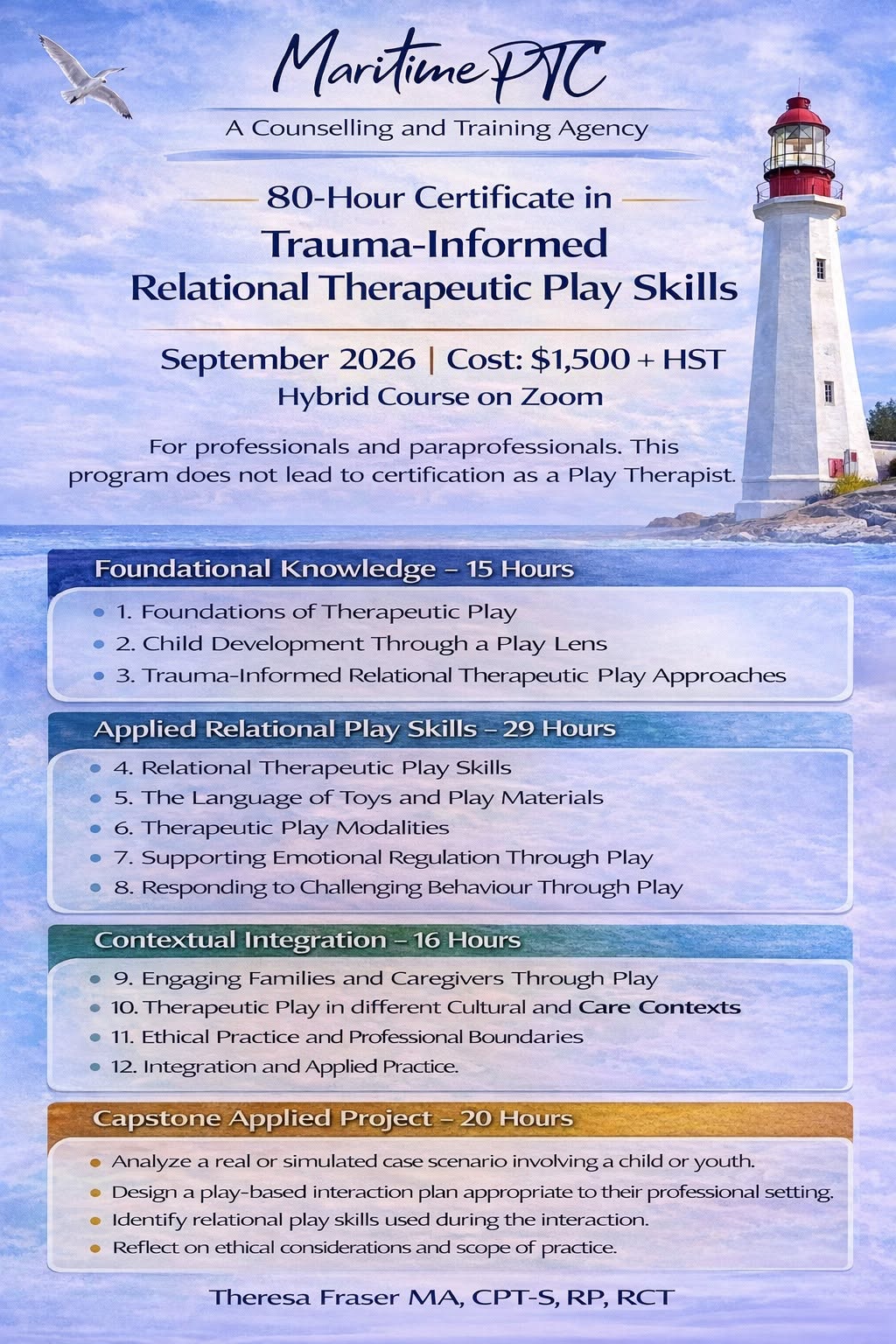 Maritime PTC

A Counselling and Training Agency

80-Hour Certificate in

Trauma-Informed
Relational Therapeutic Play Skills

September 2026 | Cost: $1,500 + HST
Hybrid Course on Zoom

For professionals and paraprofessionals. This program does not lead to certification as a Play Therapist.

Foundational Knowledge – 15 Hours

- 1. Foundations of Therapeutic Play
- 2. Child Development Through a Play Lens
- 3. Trauma-Informed Relational Therapeutic Play Approaches

Applied Relational Play Skills – 29 Hours

- 4. Relational Therapeutic Play Skills
- 5. The Language of Toys and Play Materials
- 6. Therapeutic Play Modalities
- 7. Supporting Emotional Regulation Through Play
- 8. Responding to Challenging Behaviour Through Play

Contextual Integration – 16 Hours

- 9. Engaging Families and Caregivers Through Play
- 10. Therapeutic Play in different Cultural and Care Contexts
- 11. Ethical Practice and Professional Boundaries
- 12. Integration and Applied Practice.

Capstone Applied Project – 20 Hours

- Analyze a real or simulated case scenario involving a child or youth.
- Design a play-based interaction plan appropriate to their professional setting.
- Identify relational play skills used during the interaction.
- Reflect on ethical considerations and scope of practice.

Theresa Fraser MA, CPT-S, RP, RCT